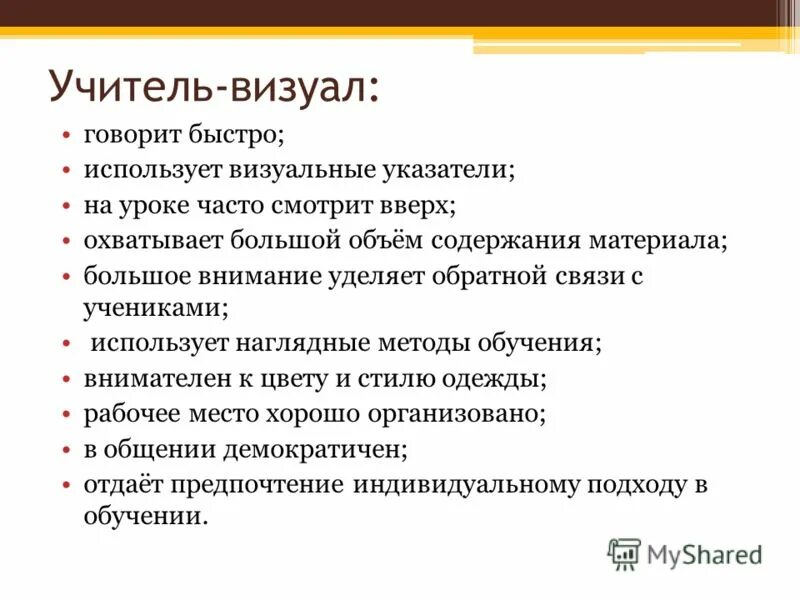 Учитель-визуал:

• говорит быстро;
• использует визуальные указатели;
• на уроке часто смотрит вверх;
• охватывает большой объём содержания материала;
• большое внимание уделяет обратной связи с учениками;
• использует наглядные методы обучения;
• внимателен к цвету и стилю одежды;
• рабочее место хорошо организовано;
• в общении демократичен;
• отдаёт предпочтение индивидуальному подходу в обучении.

MyShared